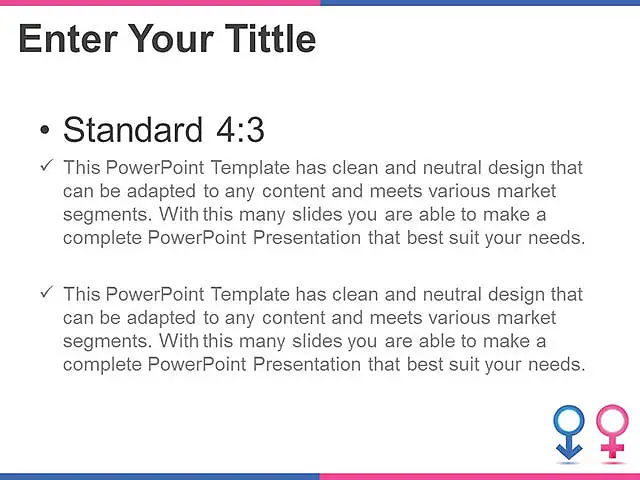 Enter Your Tittle

• Standard 4:3

✓ This PowerPoint Template has clean and neutral design that can be adapted to any content and meets various market segments. With this many slides you are able to make a complete PowerPoint Presentation that best suit your needs.

✓ This PowerPoint Template has clean and neutral design that can be adapted to any content and meets various market segments. With this many slides you are able to make a complete PowerPoint Presentation that best suit your needs.